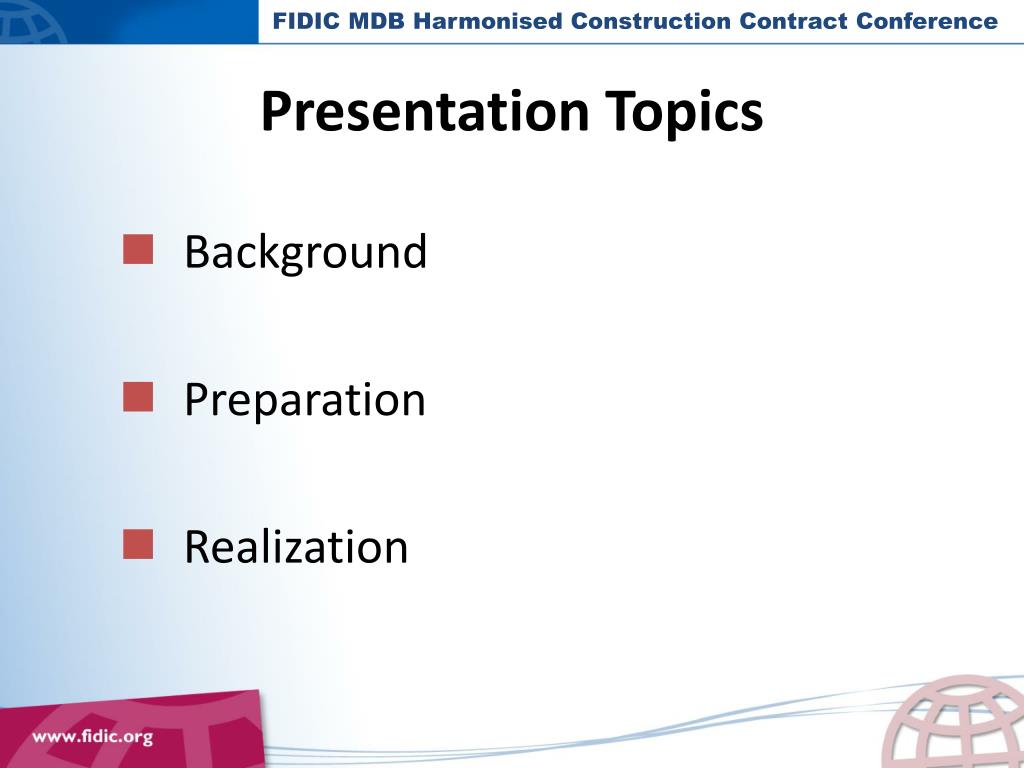 FIDIC MDB Harmonised Construction Contract Conference

Presentation Topics

Background

Preparation

Realization

www.fidic.org